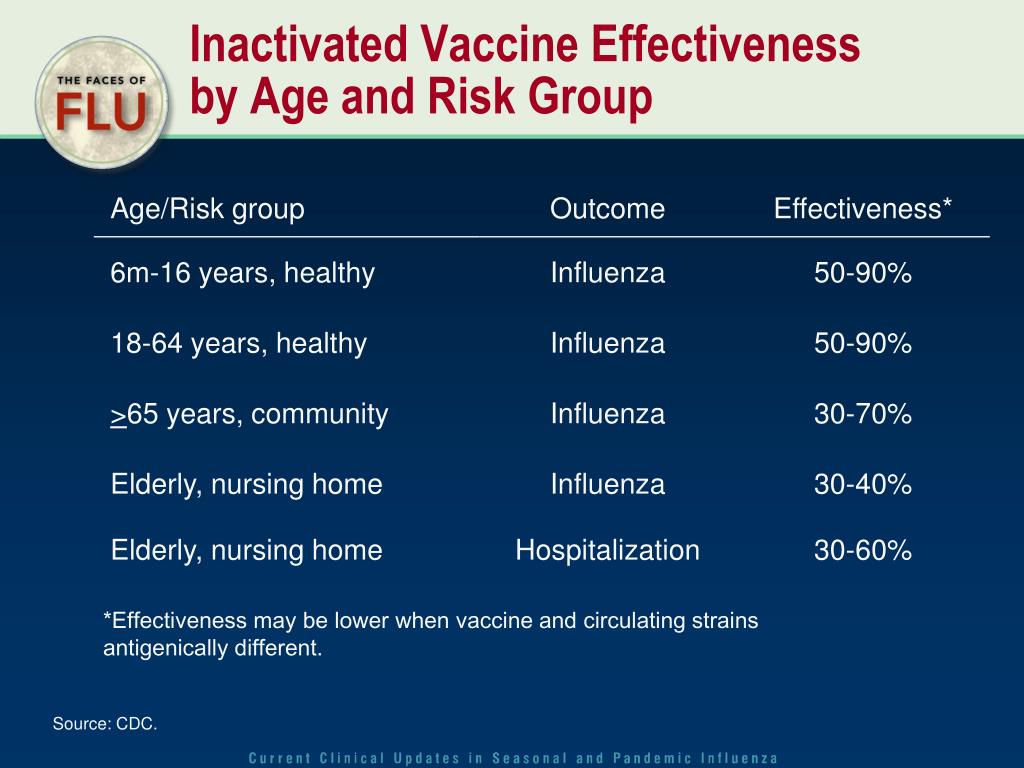 THE FACES OF FLU

Inactivated Vaccine Effectiveness by Age and Risk Group

| Age/Risk group | Outcome | Effectiveness* |
|---|---|---|
| 6m-16 years, healthy | Influenza | 50-90% |
| 18-64 years, healthy | Influenza | 50-90% |
| $\geq$65 years, community | Influenza | 30-70% |
| Elderly, nursing home | Influenza | 30-40% |
| Elderly, nursing home | Hospitalization | 30-60% |

*Effectiveness may be lower when vaccine and circulating strains antigenically different.

Source: CDC.

Current Clinical Updates in Seasonal and Pandemic Influenza